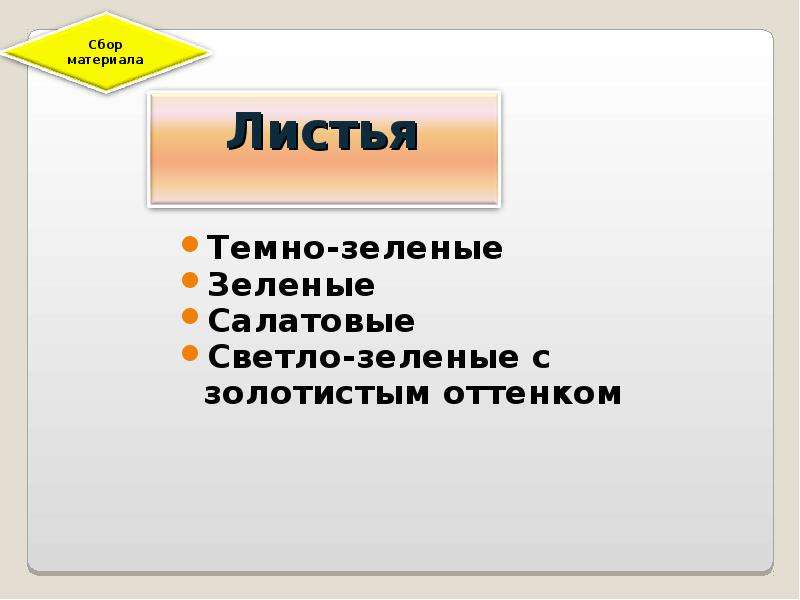 Сбор материала

Листья

• Темно-зеленые
• Зеленые
• Салатовые
• Светло-зеленые с золотистым оттенком